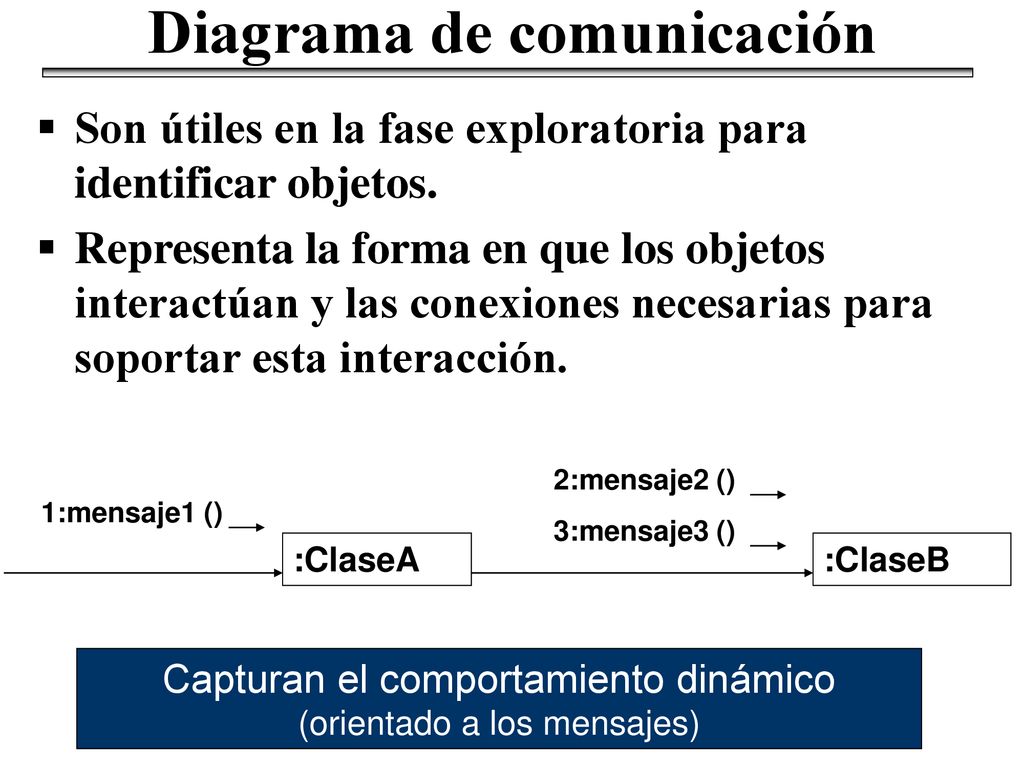 Diagrama de comunicación

▪ Son útiles en la fase exploratoria para identificar objetos.

▪ Representa la forma en que los objetos interactúan y las conexiones necesarias para soportar esta interacción.

1:mensaje1 ()

:ClaseA

2:mensaje2 ()

3:mensaje3 ()

:ClaseB

Capturan el comportamiento dinámico
(orientado a los mensajes)